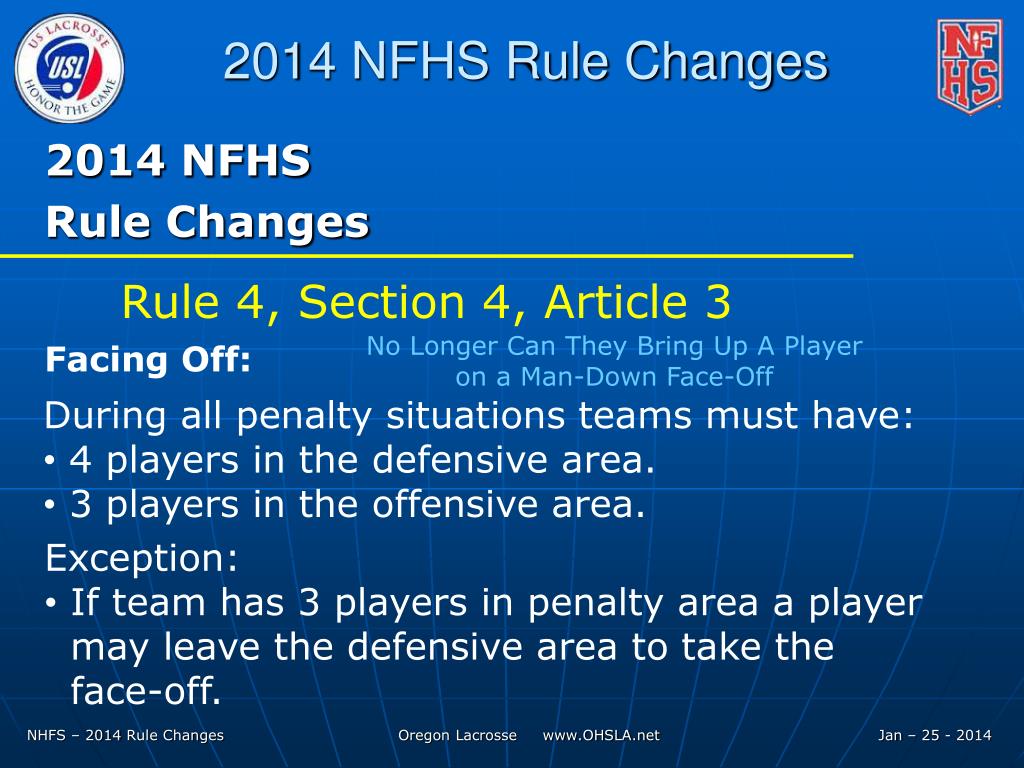 US LACROSSE
USL
HONOR THE GAME

2014 NFHS Rule Changes

NFHS

2014 NFHS
Rule Changes

Rule 4, Section 4, Article 3

Facing Off:

No Longer Can They Bring Up A Player on a Man-Down Face-Off

During all penalty situations teams must have:
• 4 players in the defensive area.
• 3 players in the offensive area.

Exception:
• If team has 3 players in penalty area a player may leave the defensive area to take the face-off.

NHFS – 2014 Rule Changes

Oregon Lacrosse www.OHSLA.net

Jan – 25 - 2014